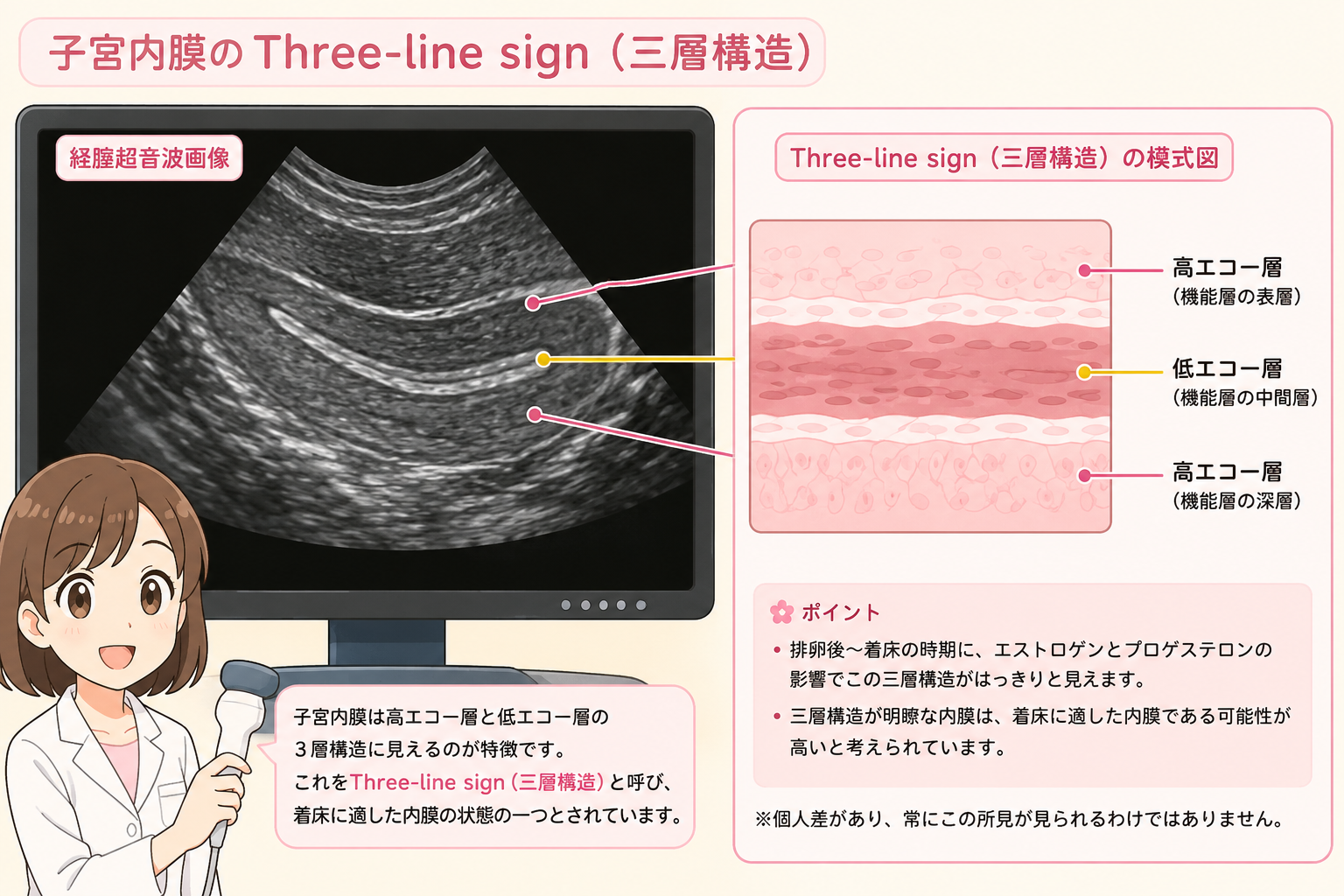 子宮内膜の Three-line sign（三層構造）

経腟超音波画像

Three-line sign（三層構造）の模式図

高エコー層
（機能層の表層）

低エコー層
（機能層の中間層）

高エコー層
（機能層の深層）

ポイント

• 排卵後〜着床の時期に、エストロゲンとプロゲステロンの影響でこの三層構造がはっきりと見えます。

• 三層構造が明瞭な内膜は、着床に適した内膜である可能性が高いと考えられています。

※個人差があり、常にこの所見が見られるわけではありません。

子宮内膜は高エコー層と低エコー層の３層構造に見えるのが特徴です。
これをThree-line sign（三層構造）と呼び、着床に適した内膜の状態の一つとされています。